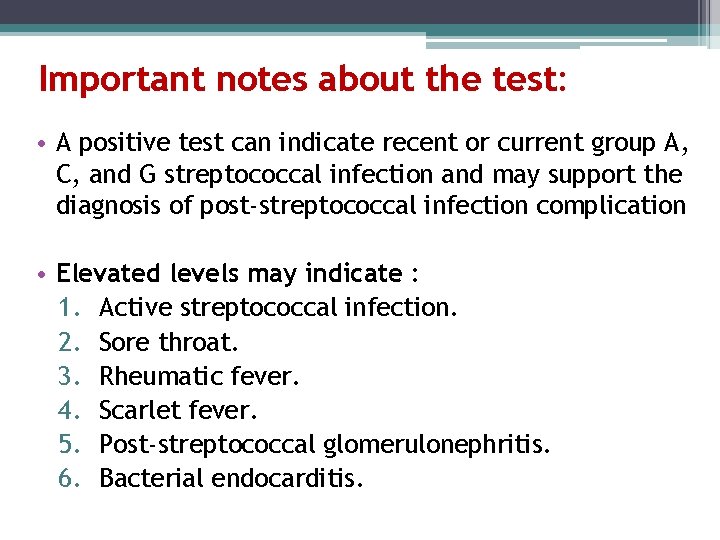 Important notes about the test:

• A positive test can indicate recent or current group A, C, and G streptococcal infection and may support the diagnosis of post-streptococcal infection complication

• Elevated levels may indicate :
1. Active streptococcal infection.
2. Sore throat.
3. Rheumatic fever.
4. Scarlet fever.
5. Post-streptococcal glomerulonephritis.
6. Bacterial endocarditis.